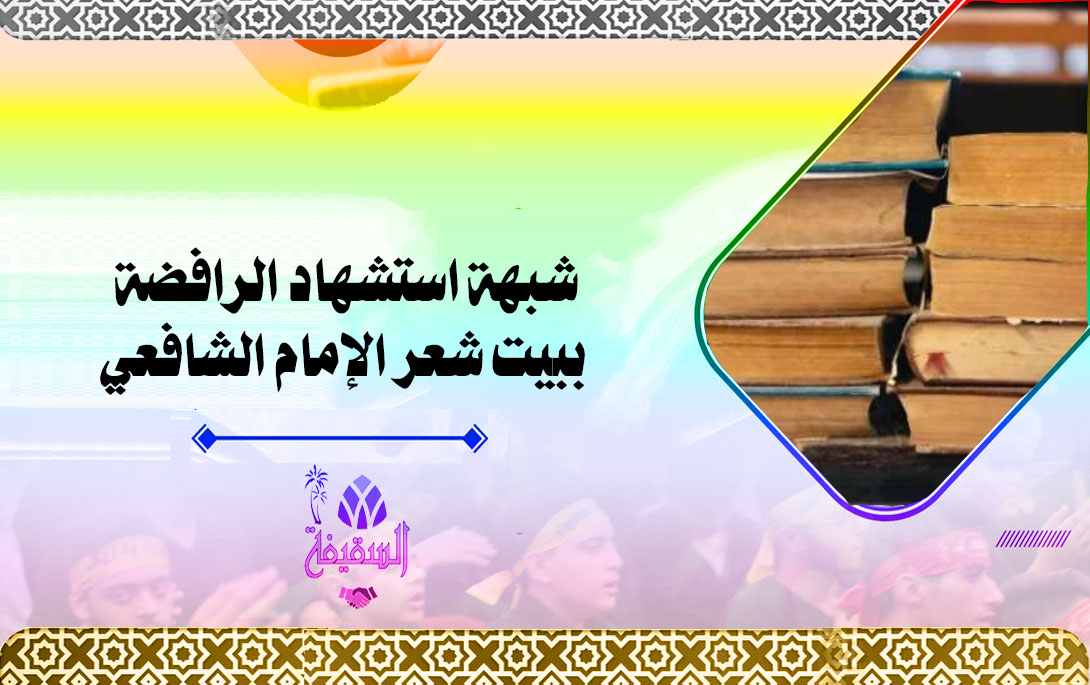 شبهة استشهاد الرافضة
ببيت شعر الإمام الشافعي

السقيفة